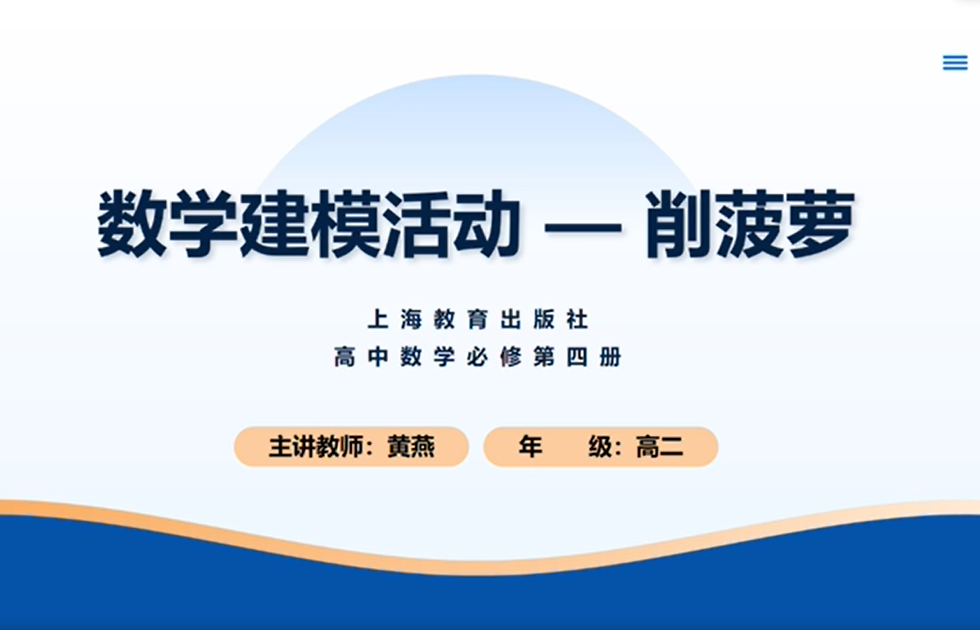 数学建模活动 — 削菠萝

上海教育出版社
高中数学必修第四册

主讲教师：黄燕　年　级：高二